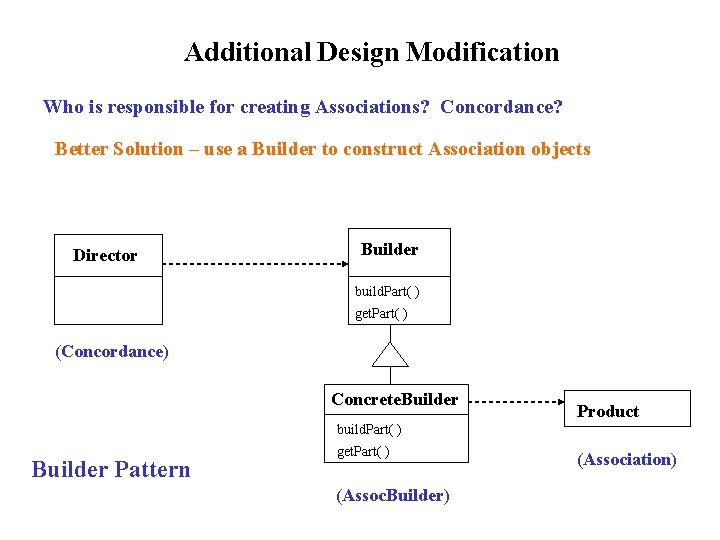 Additional Design Modification

Who is responsible for creating Associations? Concordance?

Better Solution – use a Builder to construct Association objects

Director

(Concordance)

Builder

buildPart( )
getPart( )

ConcreteBuilder

buildPart( )
getPart( )

(AssocBuilder)

Product

(Association)

Builder Pattern